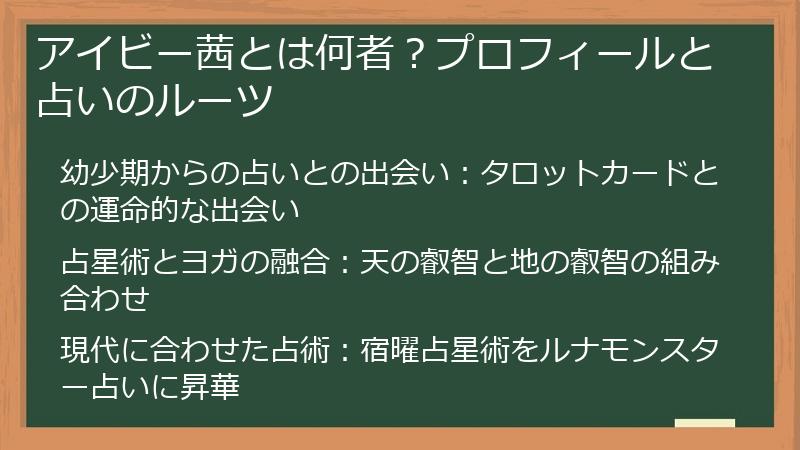 アイビー茜とは何者？プロフィールと占いのルーツ

幼少期からの占いとの出会い：タロットカードとの運命的な出会い

占星術とヨガの融合：天の叡智と地の叡智の組み合わせ

現代に合わせた占術：宿曜占星術をルナモンスター占いに昇華